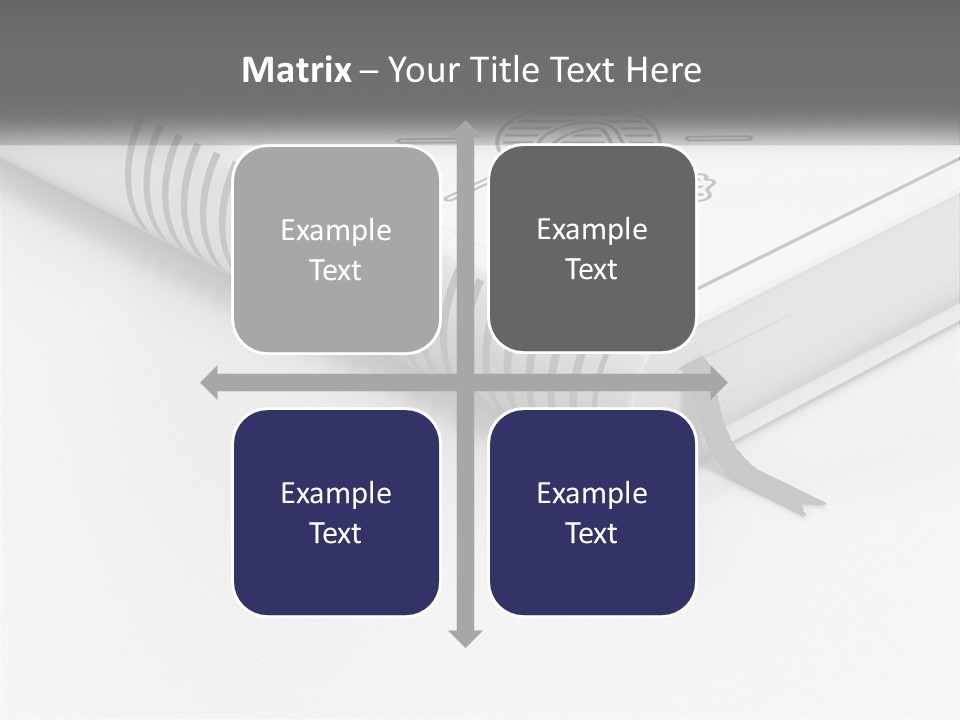 Matrix – Your Title Text Here

Example Text

Example Text

Example Text

Example Text